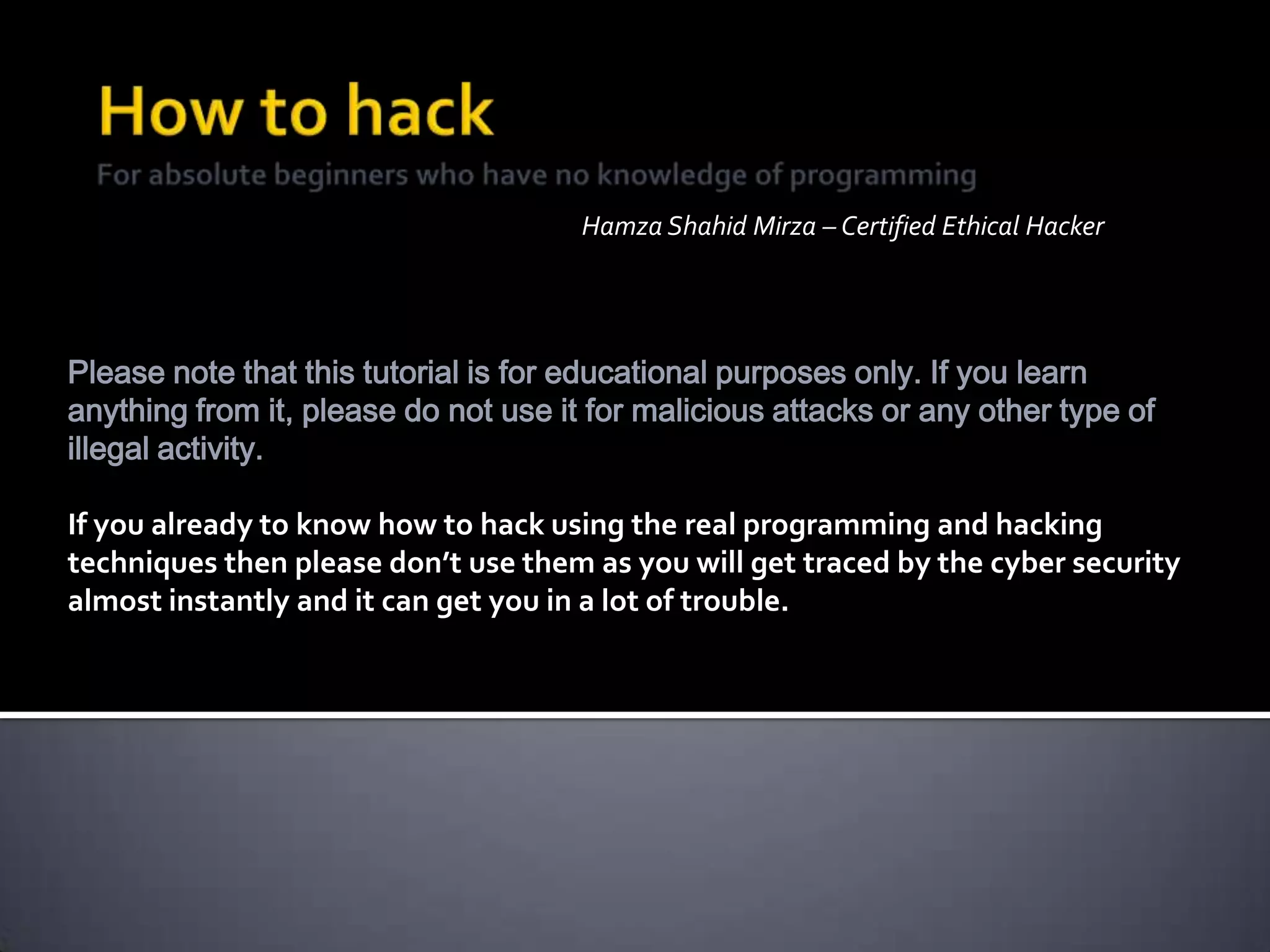 How to hack

For absolute beginners who have no knowledge of programming

Hamza Shahid Mirza – Certified Ethical Hacker

Please note that this tutorial is for educational purposes only. If you learn anything from it, please do not use it for malicious attacks or any other type of illegal activity.

If you already to know how to hack using the real programming and hacking techniques then please don't use them as you will get traced by the cyber security almost instantly and it can get you in a lot of trouble.